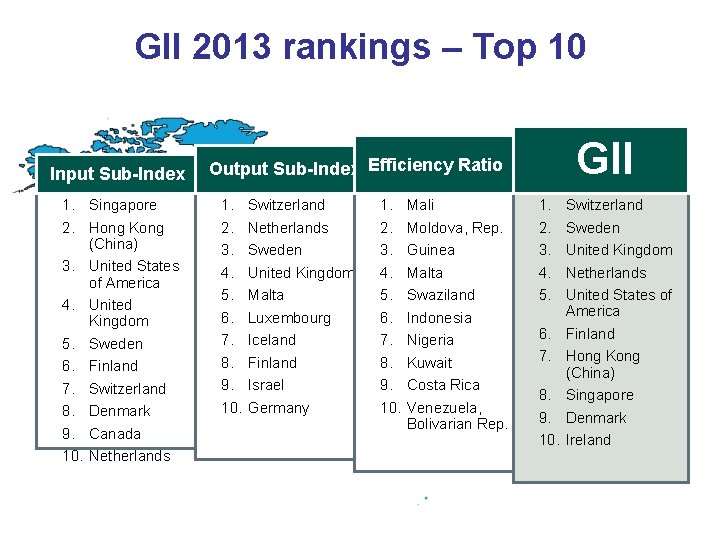 GII 2013 rankings – Top 10

Input Sub-Index
1. Singapore
2. Hong Kong (China)
3. United States of America
4. United Kingdom
5. Sweden
6. Finland
7. Switzerland
8. Denmark
9. Canada
10. Netherlands

Output Sub-Index
1. Switzerland
2. Netherlands
3. Sweden
4. United Kingdom
5. Malta
6. Luxembourg
7. Iceland
8. Finland
9. Israel
10. Germany

Efficiency Ratio
1. Mali
2. Moldova, Rep.
3. Guinea
4. Malta
5. Swaziland
6. Indonesia
7. Nigeria
8. Kuwait
9. Costa Rica
10. Venezuela, Bolivarian Rep.

GII
1. Switzerland
2. Sweden
3. United Kingdom
4. Netherlands
5. United States of America
6. Finland
7. Hong Kong (China)
8. Singapore
9. Denmark
10. Ireland